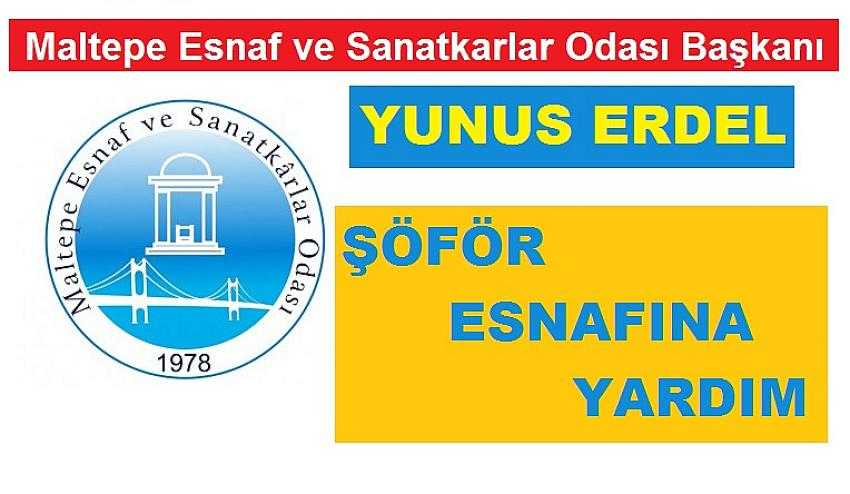 Maltepe Esnaf ve Sanatkarlar Odası Başkanı

Maltepe Esnaf ve Sanatkârlar Odası
1978

YUNUS ERDEL

ŞÖFÖR
ESNAFINA
YARDIM